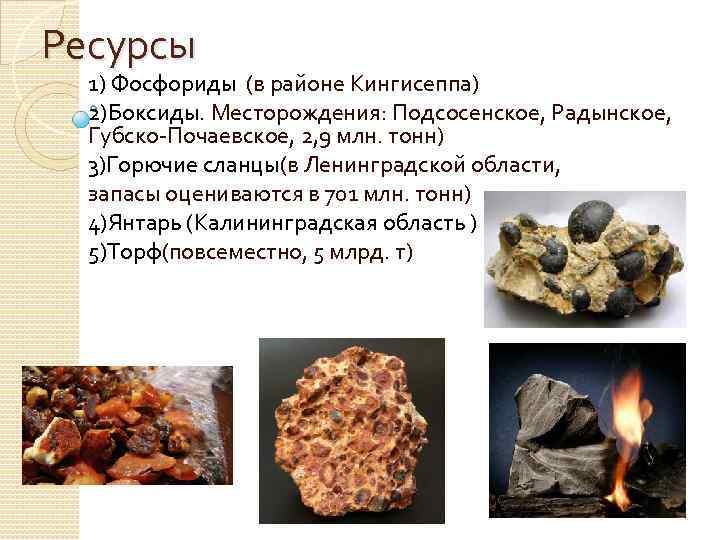 Ресурсы

1) Фосфориды (в районе Кингисеппа)
2)Боксиды. Месторождения: Подсосенское, Радынское, Губско-Почаевское, 2,9 млн. тонн)
3)Горючие сланцы(в Ленинградской области, запасы оцениваются в 701 млн. тонн)
4)Янтарь (Калининградская область )
5)Торф(повсеместно, 5 млрд. т)